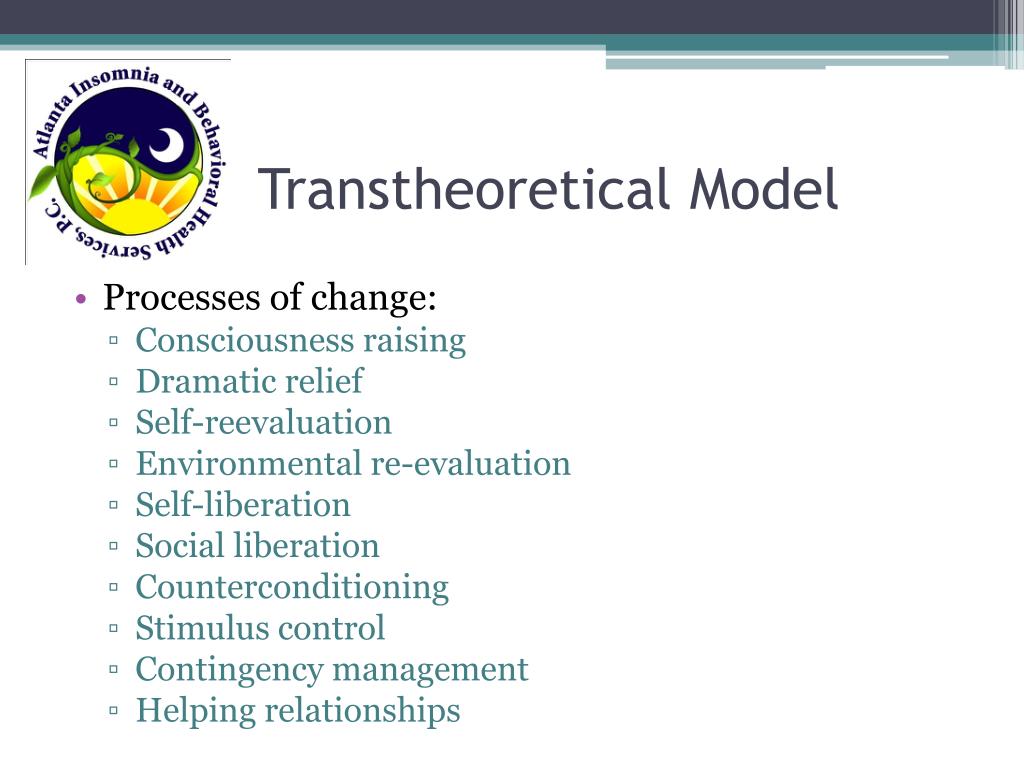 Atlanta Insomnia and Behavioral Health Services, P.C.

Transtheoretical Model

• Processes of change:
▫ Consciousness raising
▫ Dramatic relief
▫ Self-reevaluation
▫ Environmental re-evaluation
▫ Self-liberation
▫ Social liberation
▫ Counterconditioning
▫ Stimulus control
▫ Contingency management
▫ Helping relationships